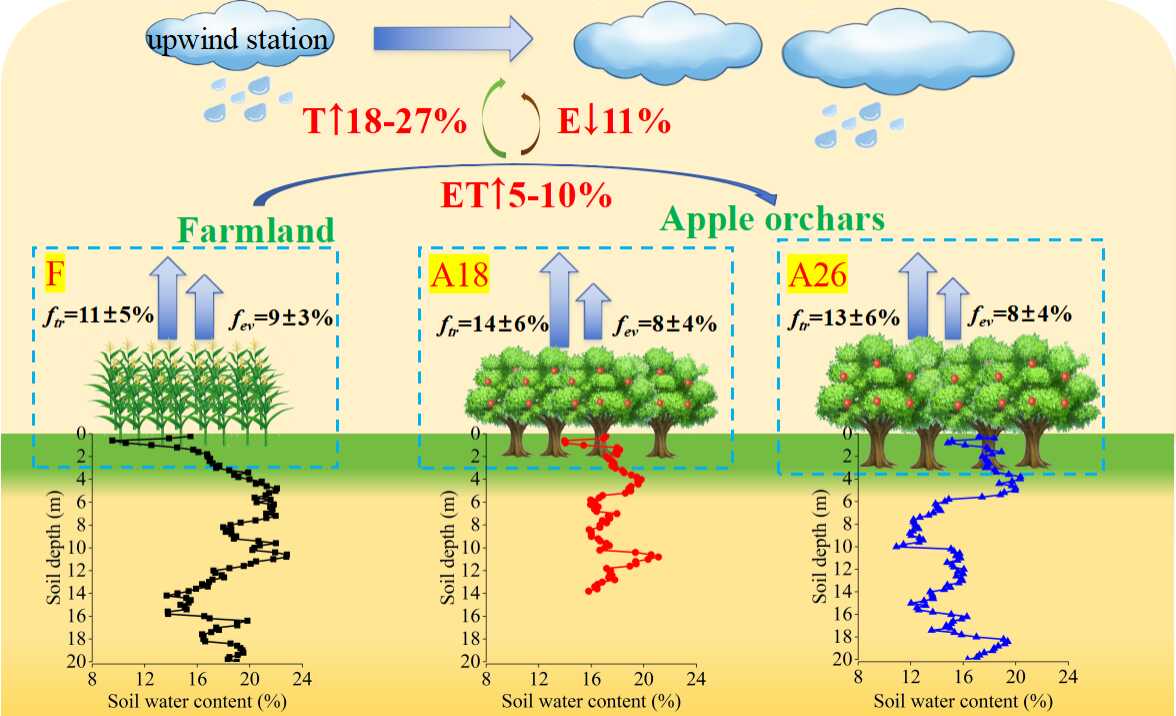 upwind station

T↑18-27%

E↓11%

ET↑5-10%

Farmland

Apple orchars

F

$f_{tr}$=11±5%

$f_{ev}$=9±3%

A18

$f_{tr}$=14±6%

$f_{ev}$=8±4%

A26

$f_{tr}$=13±6%

$f_{ev}$=8±4%

Soil depth (m)
0
2
4
6
8
10
12
14
16
18
20
8 12 16 20 24
Soil water content (%)

Soil depth (m)
0
2
4
6
8
10
12
14
16
18
20
8 12 16 20 24
Soil water content (%)

Soil depth (m)
0
2
4
6
8
10
12
14
16
18
20
8 12 16 20 24
Soil water content (%)